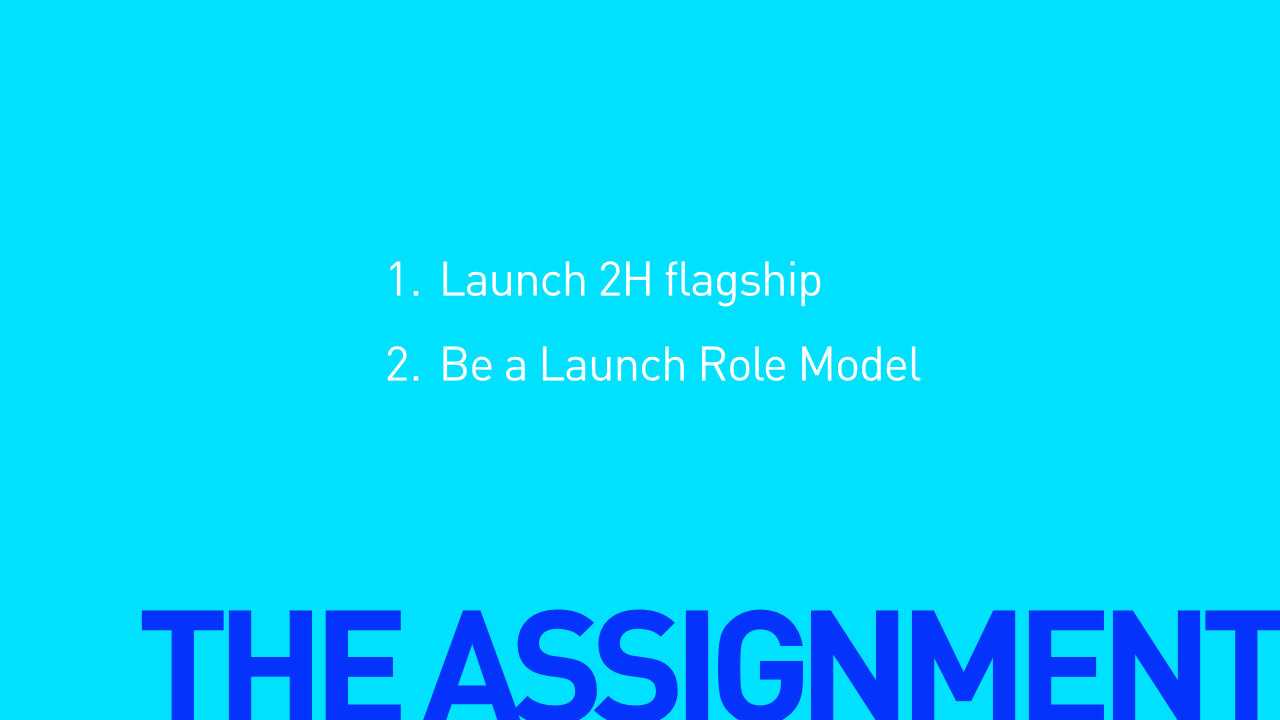 1. Launch 2H flagship
2. Be a Launch Role Model

THE ASSIGNMENT